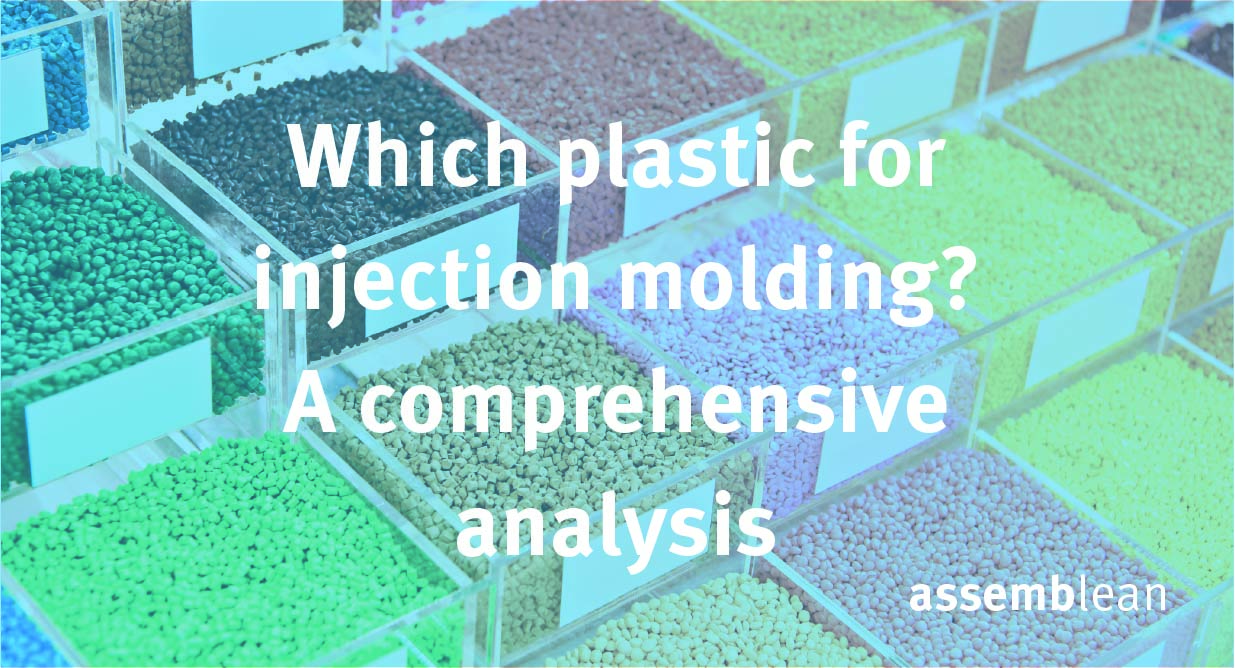 Which plastic for injection molding? A comprehensive analysis

assemblean